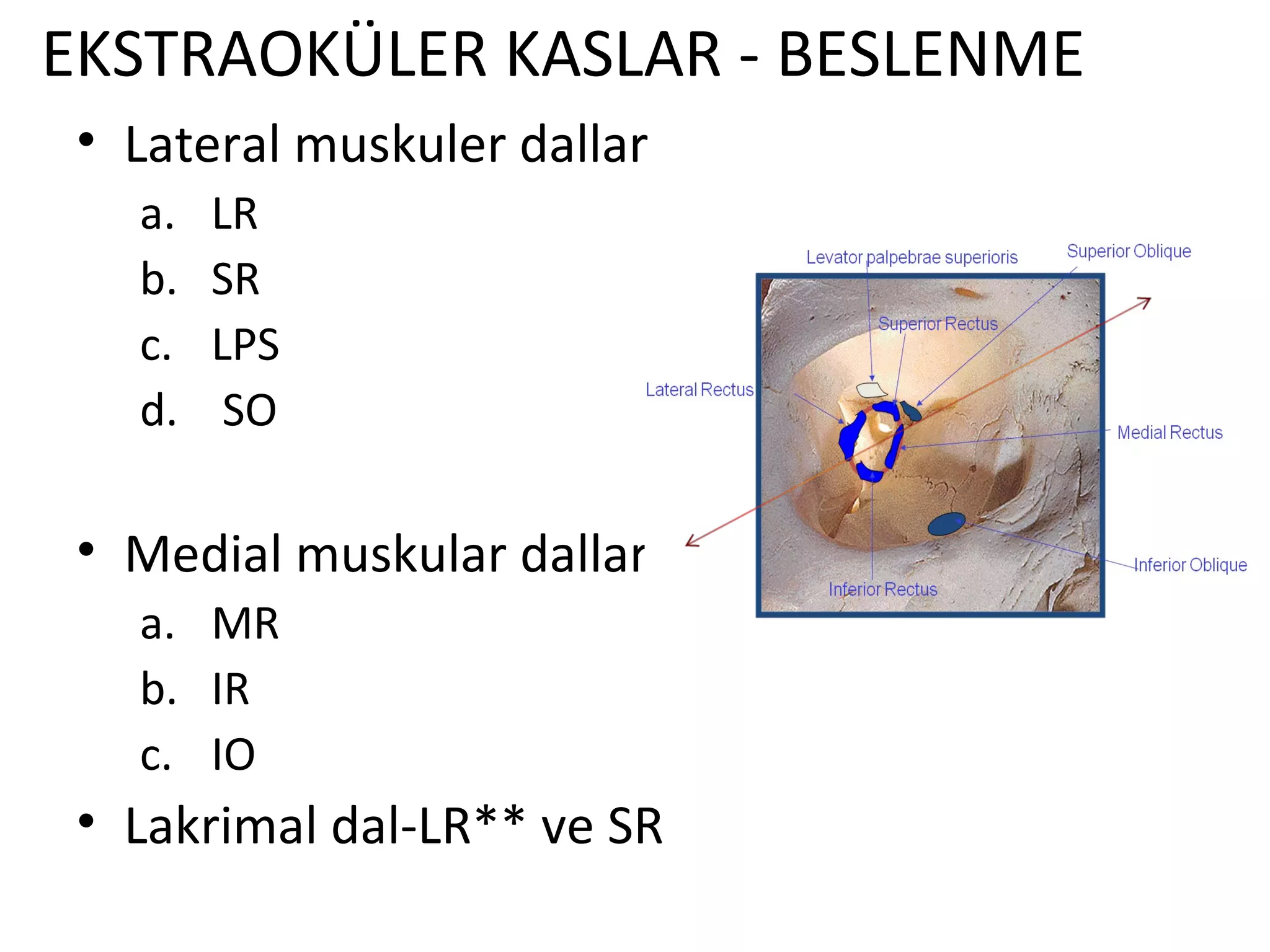 EKSTRAOKÜLER KASLAR - BESLENME

• Lateral muskuler dallar
a. LR
b. SR
c. LPS
d. SO

• Medial muskular dallar
a. MR
b. IR
c. IO

• Lakrimal dal-LR** ve SR

Levator palpebrae superioris
Superior Oblique
Superior Rectus
Lateral Rectus
Medial Rectus
Inferior Oblique
Inferior Rectus